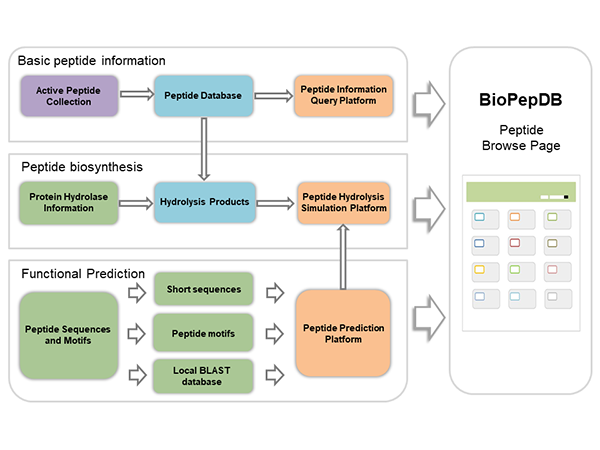 Basic peptide information

Active Peptide Collection

Peptide Database

Peptide Information Query Platform

Peptide biosynthesis

Protein Hydrolase Information

Hydrolysis Products

Peptide Hydrolysis Simulation Platform

Functional Prediction

Peptide Sequences and Motifs

Short sequences

Peptide motifs

Local BLAST database

Peptide Prediction Platform

BioPepDB

Peptide Browse Page